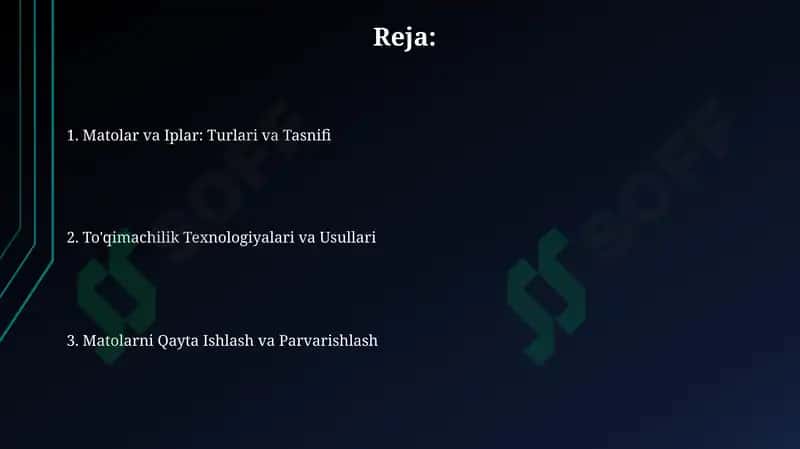 Reja:

1. Matolar va Iplar: Turlari va Tasnifi

2. To'qimachilik Texnologiyalari va Usullari

3. Matolarni Qayta Ishlash va Parvarishlash

SOFF

SOFF